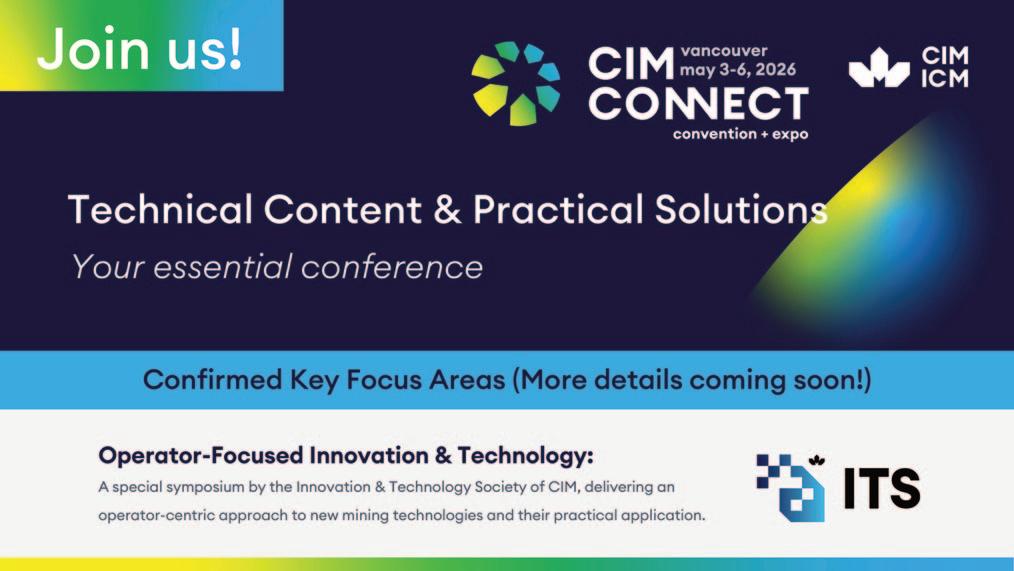 Join us!

CIM CONNECT vancouver may 3-6, 2026 convention + expo

CIM ICM

Technical Content & Practical Solutions

Your essential conference

Confirmed Key Focus Areas (More details coming soon!)

Operator-Focused Innovation & Technology:

A special symposium by the Innovation & Technology Society of CIM, delivering an operator-centric approach to new mining technologies and their practical application.

ITS